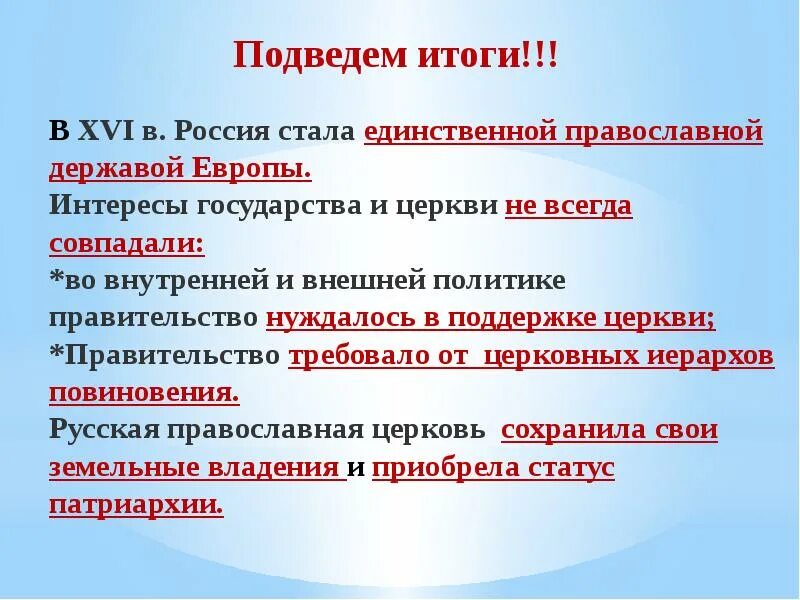 Подведем итоги!!!

В XVI в. Россия стала единственной православной державой Европы.
Интересы государства и церкви не всегда совпадали:
*во внутренней и внешней политике правительство нуждалось в поддержке церкви;
*Правительство требовало от церковных иерархов повиновения.
Русская православная церковь сохранила свои земельные владения и приобрела статус патриархии.